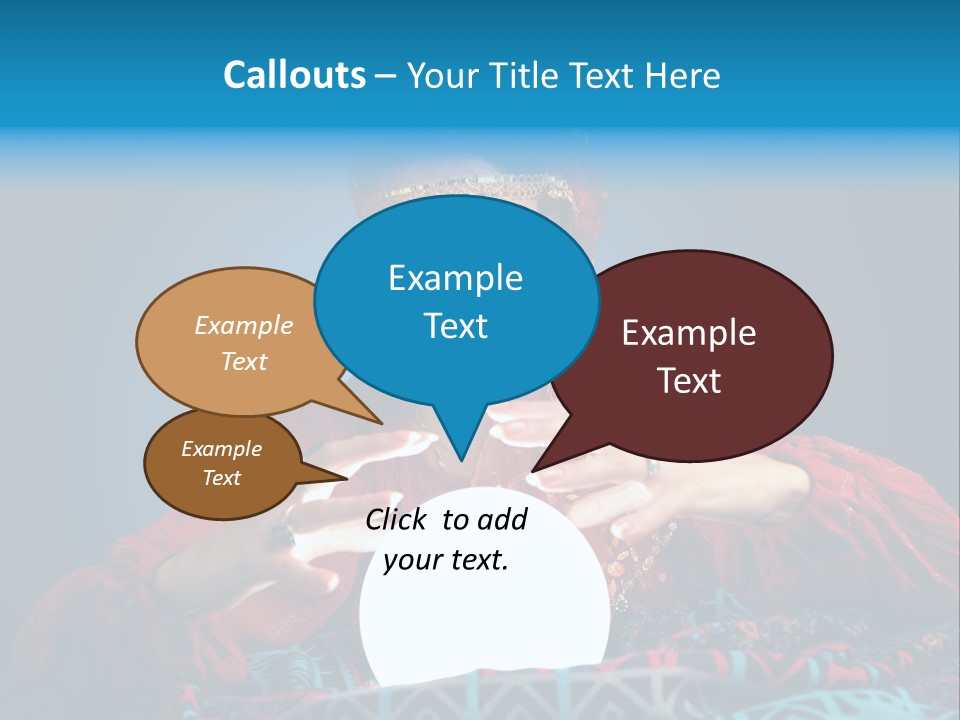 Callouts – Your Title Text Here

Example Text

Example Text

Example Text

Example Text

Click to add your text.